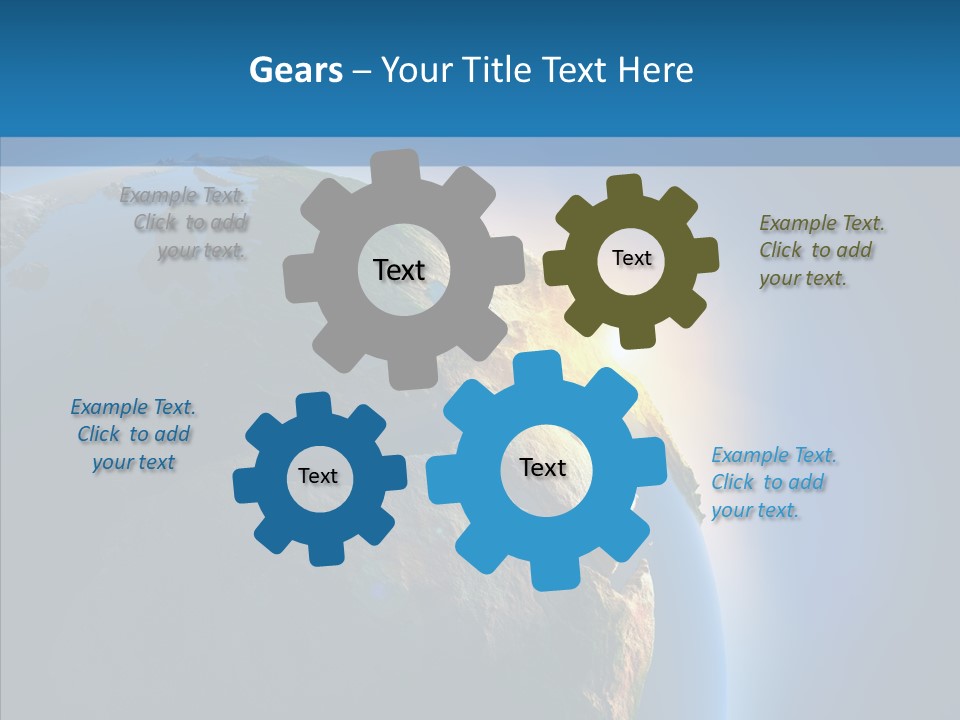 Gears – Your Title Text Here

Example Text. Click to add your text.

Text

Text

Example Text. Click to add your text.

Example Text. Click to add your text

Text

Text

Example Text. Click to add your text.